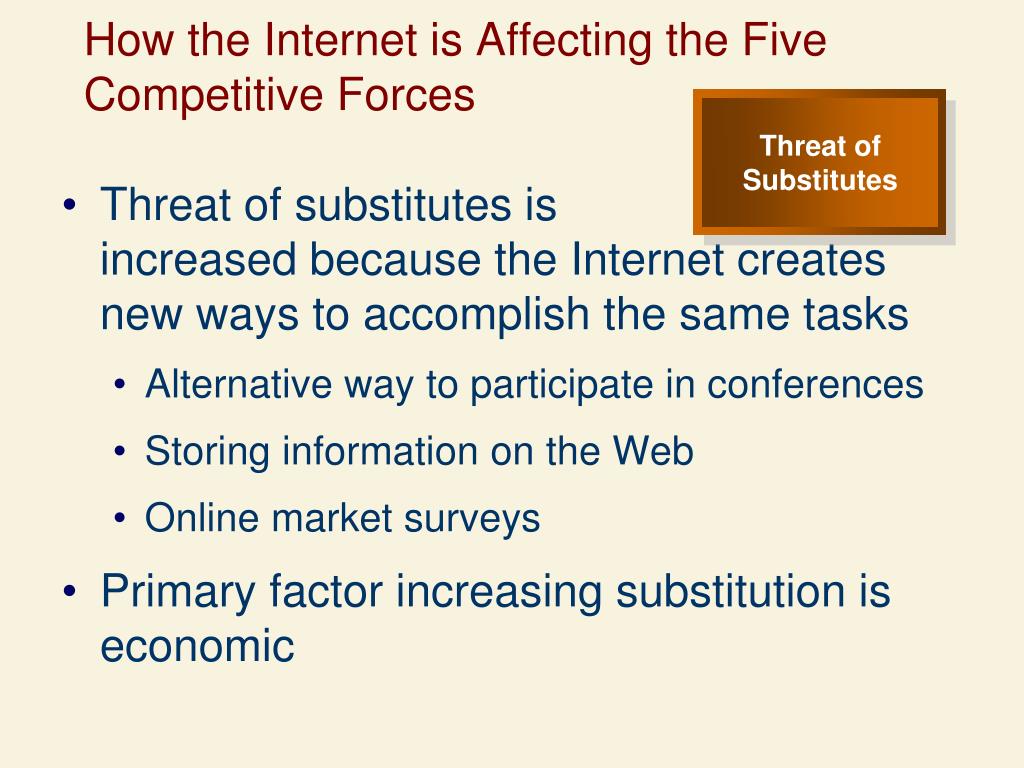 How the Internet is Affecting the Five Competitive Forces

Threat of Substitutes

• Threat of substitutes is increased because the Internet creates new ways to accomplish the same tasks
  • Alternative way to participate in conferences
  • Storing information on the Web
  • Online market surveys
• Primary factor increasing substitution is economic